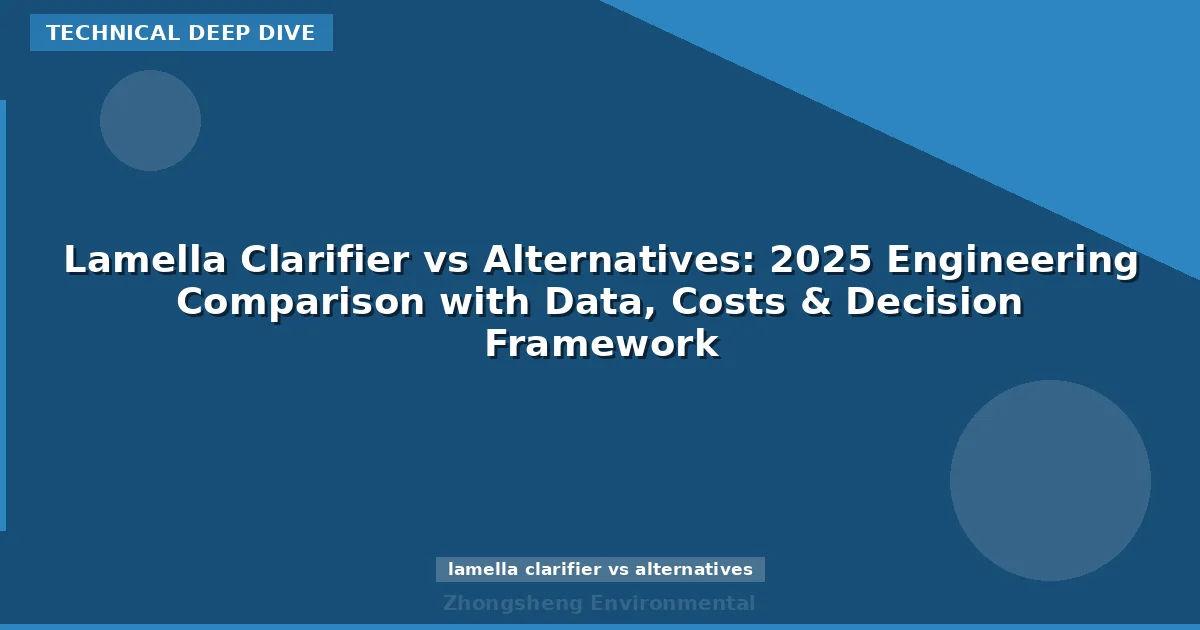 TECHNICAL DEEP DIVE

Lamella Clarifier vs Alternatives: 2025 Engineering Comparison with Data, Costs & Decision Framework

lamella clarifier vs alternatives

Zhongsheng Environmental